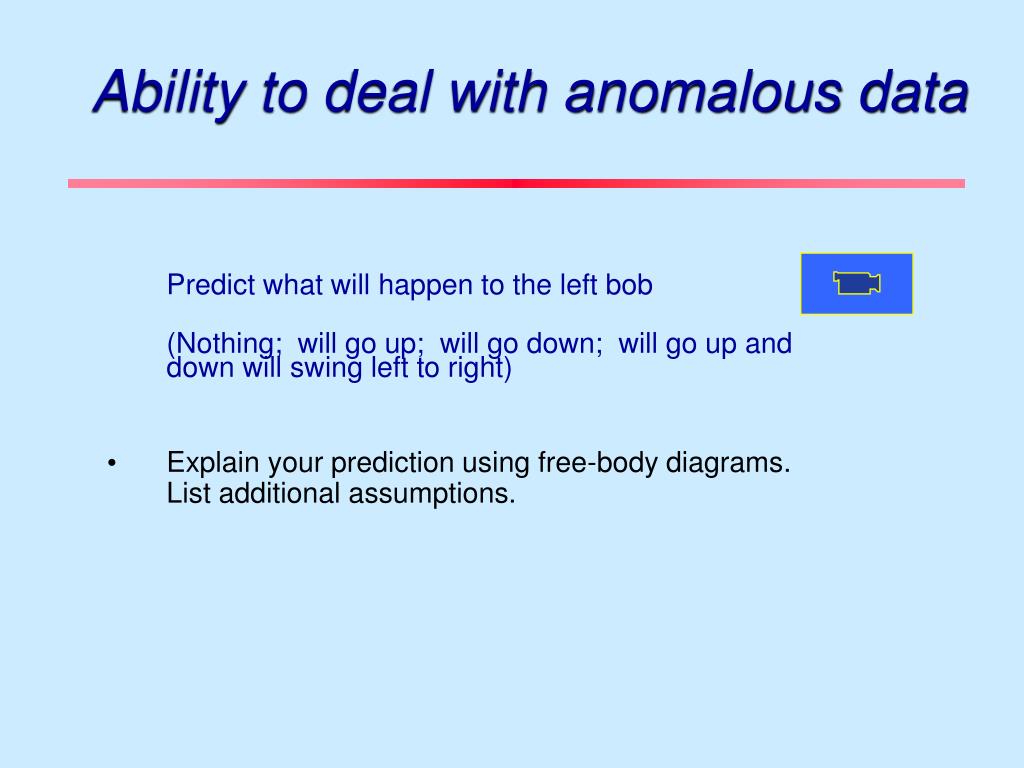 Ability to deal with anomalous data

Predict what will happen to the left bob

(Nothing; will go up; will go down; will go up and down will swing left to right)

• Explain your prediction using free-body diagrams. List additional assumptions.